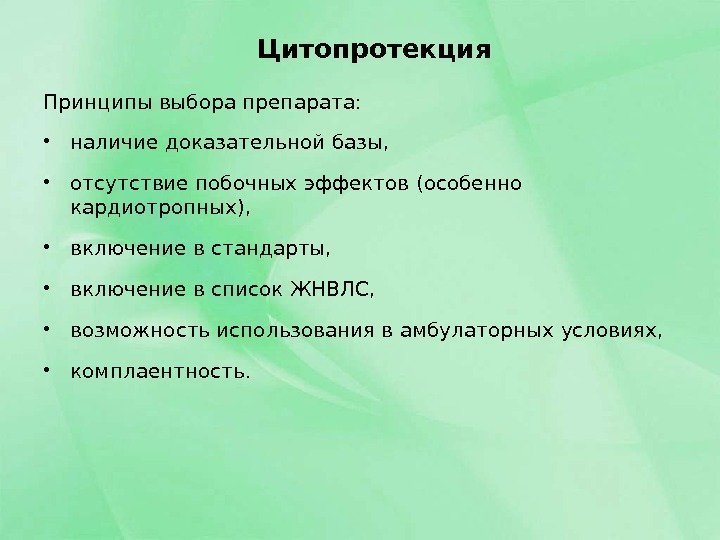 Цитопротекция

Принципы выбора препарата:

• наличие доказательной базы,

• отсутствие побочных эффектов (особенно кардиотропных),

• включение в стандарты,

• включение в список ЖНВЛС,

• возможность использования в амбулаторных условиях,

• комплаентность.